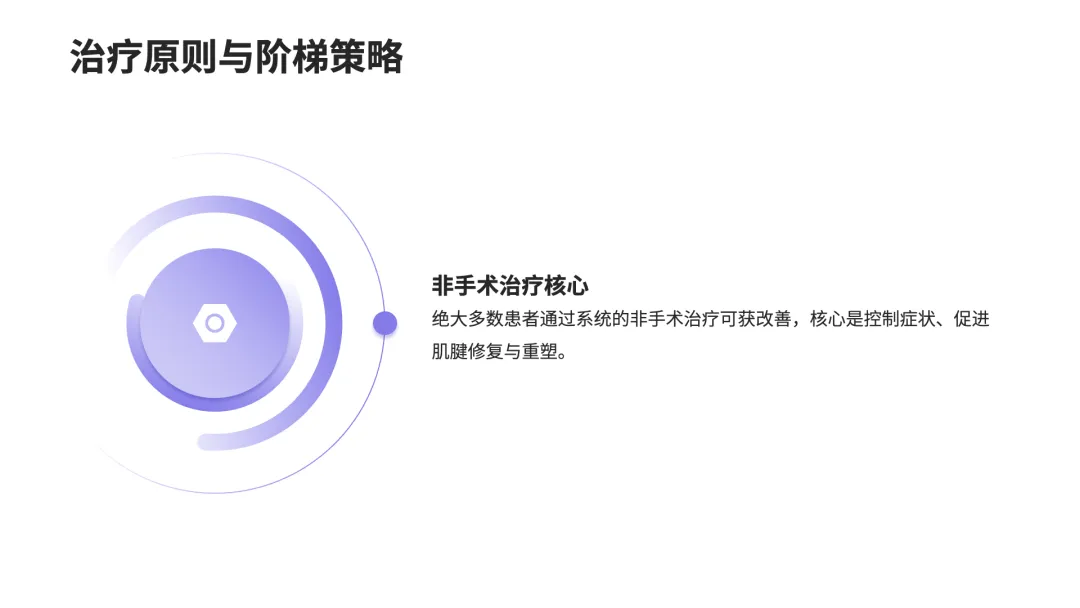 治疗原则与阶梯策略

非手术治疗核心

绝大多数患者通过系统的非手术治疗可获改善，核心是控制症状、促进肌腱修复与重塑。